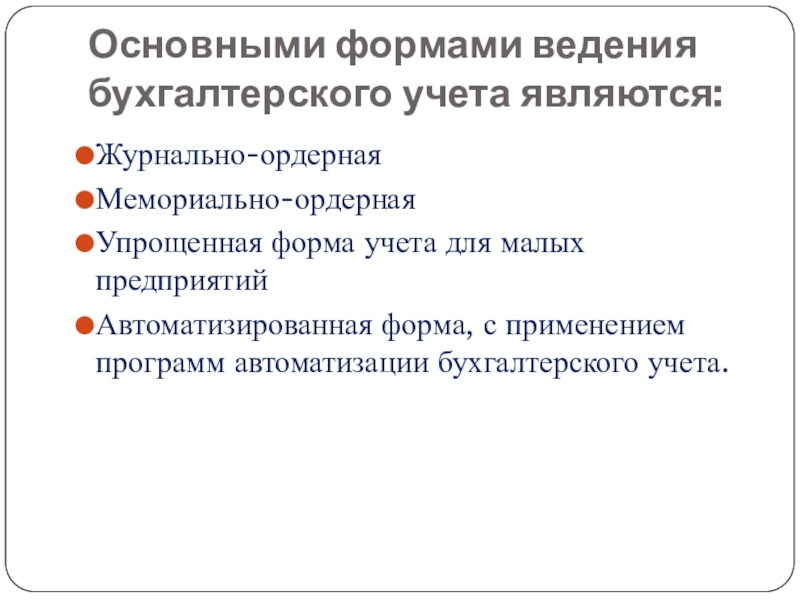 Основными формами ведения бухгалтерского учета являются:

Журнально-ордерная

Мемориально-ордерная

Упрощенная форма учета для малых предприятий

Автоматизированная форма, с применением программ автоматизации бухгалтерского учета.